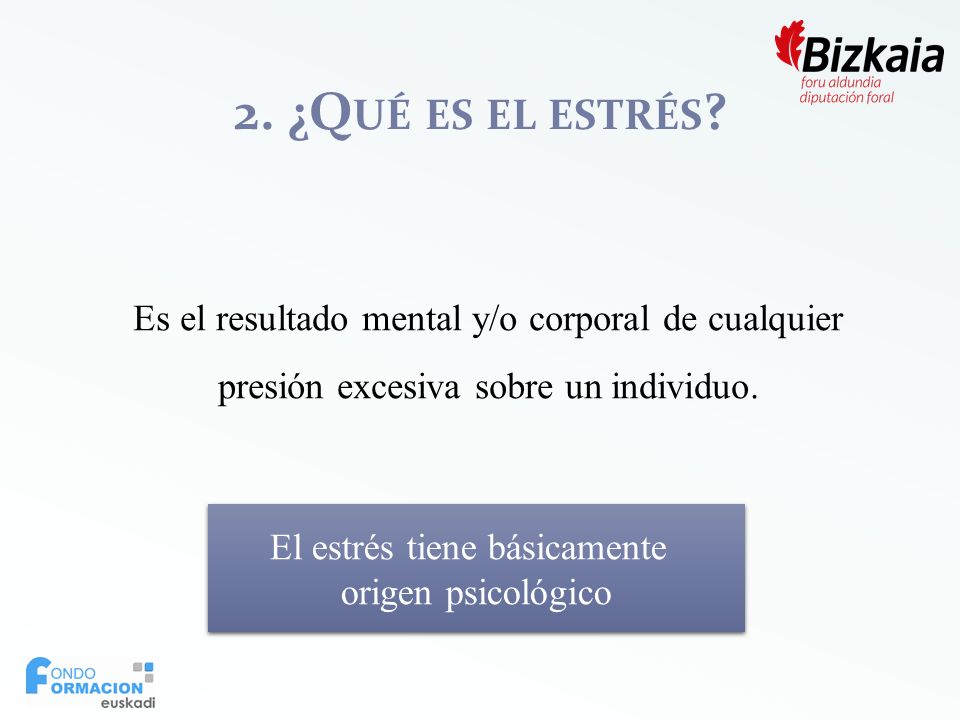 Bizkaia
foru aldundia
diputación foral

2. ¿QUÉ ES EL ESTRÉS?

Es el resultado mental y/o corporal de cualquier presión excesiva sobre un individuo.

El estrés tiene básicamente origen psicológico

FONDO
FORMACION
euskadi